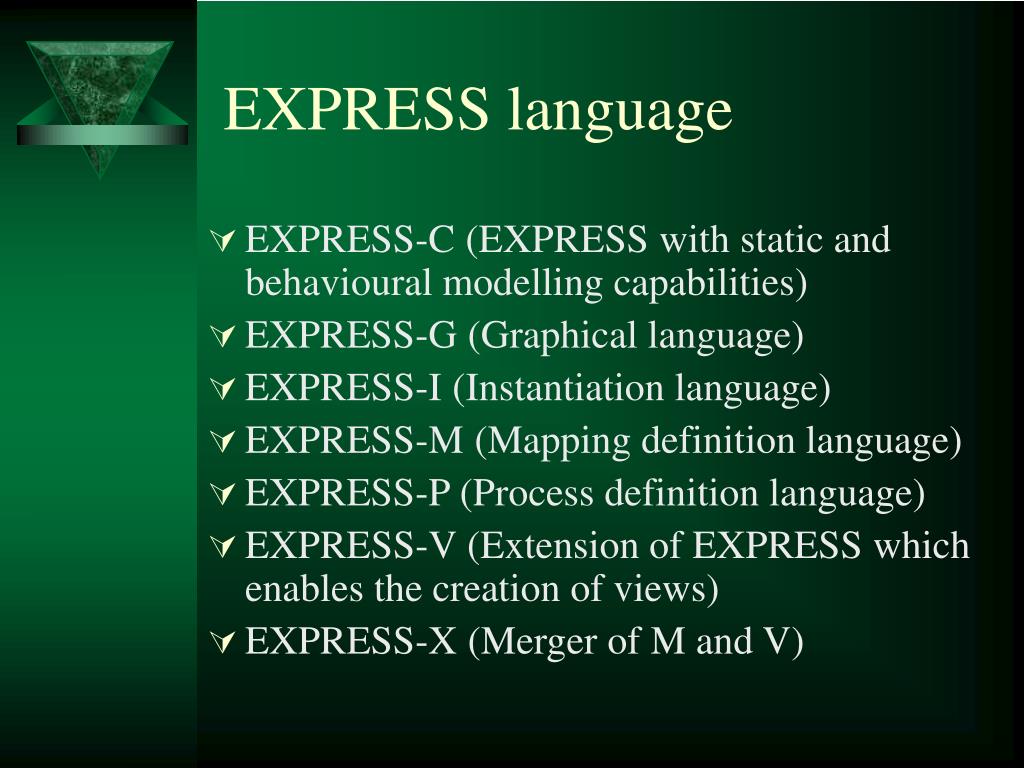 EXPRESS language

EXPRESS-C (EXPRESS with static and behavioural modelling capabilities)
EXPRESS-G (Graphical language)
EXPRESS-I (Instantiation language)
EXPRESS-M (Mapping definition language)
EXPRESS-P (Process definition language)
EXPRESS-V (Extension of EXPRESS which enables the creation of views)
EXPRESS-X (Merger of M and V)